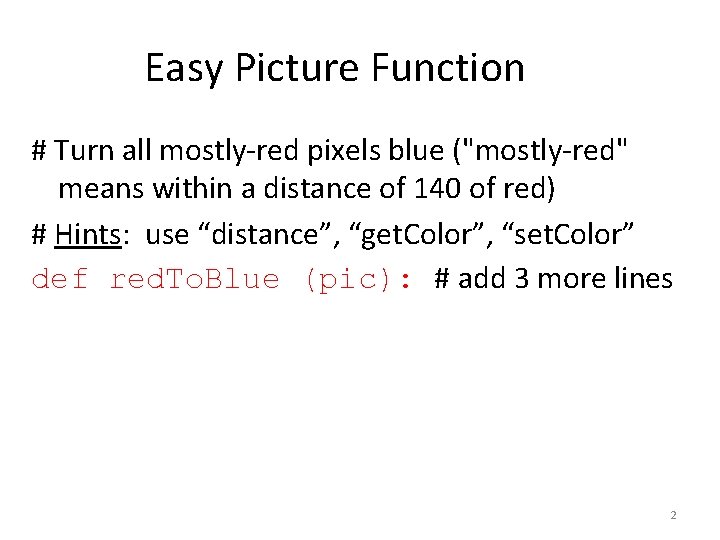 Easy Picture Function

# Turn all mostly-red pixels blue ("mostly-red" means within a distance of 140 of red)

# Hints: use “distance”, “getColor”, “setColor”

def redToBlue (pic): # add 3 more lines

2